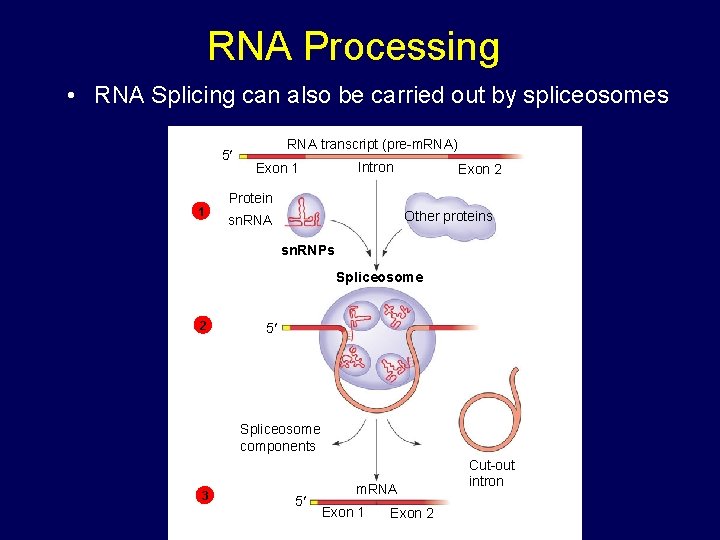 RNA Processing

• RNA Splicing can also be carried out by spliceosomes

RNA transcript (pre-mRNA)
5′
Exon 1
Intron
Exon 2

1
Protein
snRNA
snRNPs
Other proteins

Spliceosome

2
5′

Spliceosome components

Cut-out intron

3
mRNA
5′
Exon 1
Exon 2